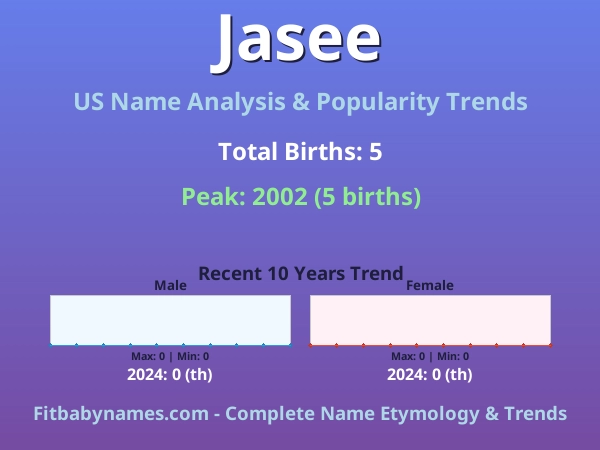 Jasee

US Name Analysis & Popularity Trends

Total Births: 5

Peak: 2002 (5 births)

Recent 10 Years Trend

Male

Max: 0 | Min: 0

2024: 0 (th)

Female

Max: 0 | Min: 0

2024: 0 (th)

Fitbabynames.com - Complete Name Etymology & Trends